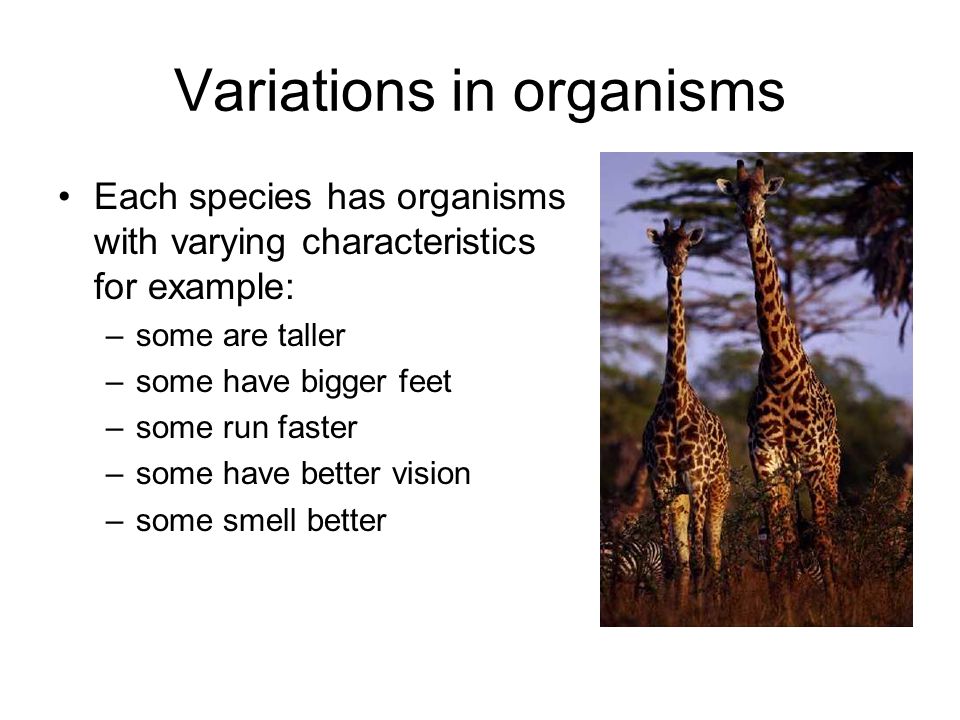 Variations in organisms

• Each species has organisms with varying characteristics for example:
– some are taller
– some have bigger feet
– some run faster
– some have better vision
– some smell better